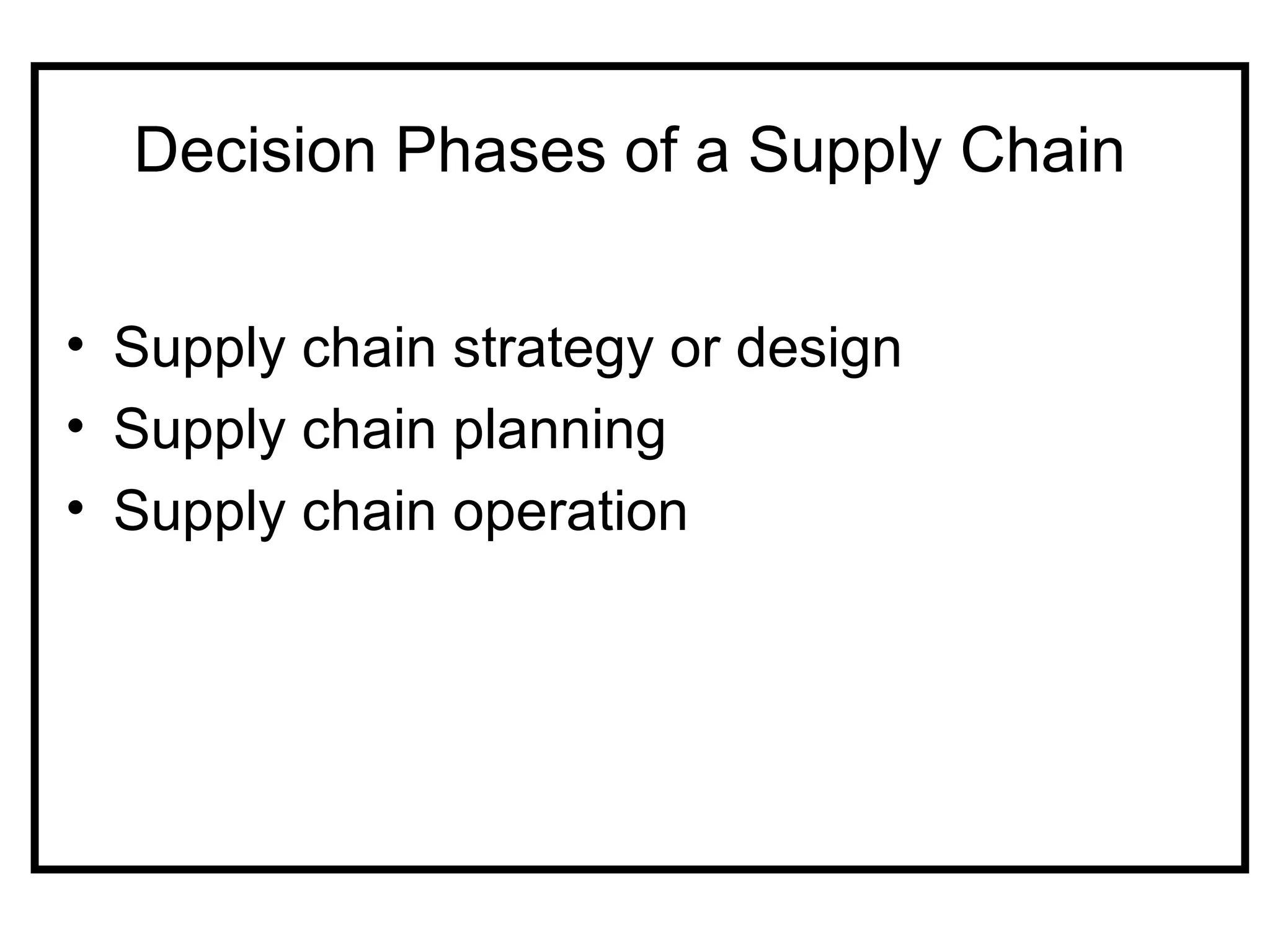 Decision Phases of a Supply Chain

• Supply chain strategy or design
• Supply chain planning
• Supply chain operation